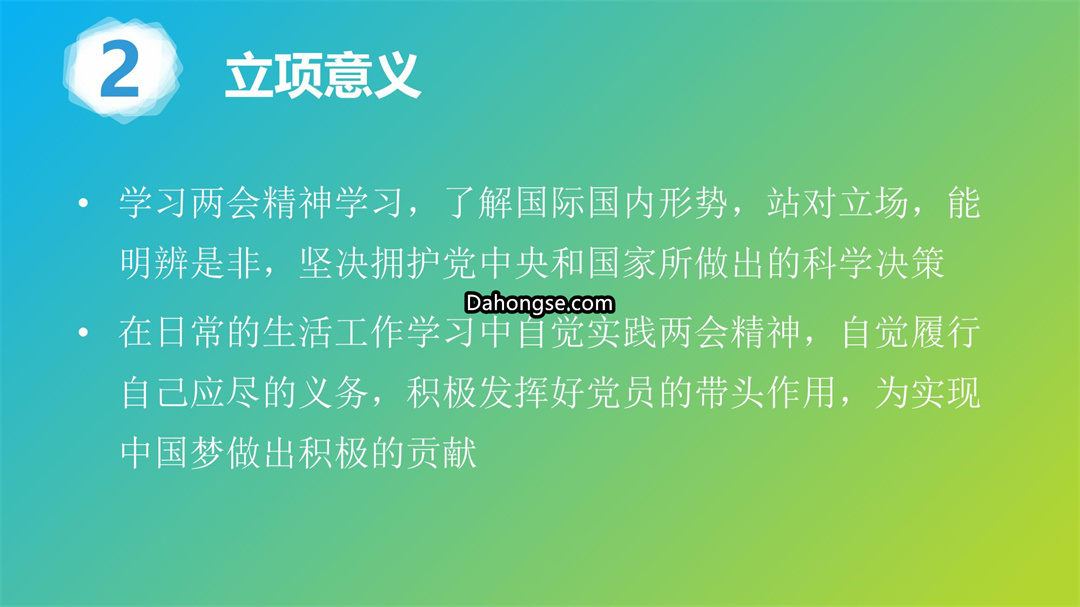 2 立项意义

• 学习两会精神学习，了解国际国内形势，站对立场，能明辨是非，坚决拥护党中央和国家所做出的科学决策

Dahongse.com

• 在日常的生活工作学习中自觉实践两会精神，自觉履行自己应尽的义务，积极发挥好党员的带头作用，为实现中国梦做出积极的贡献